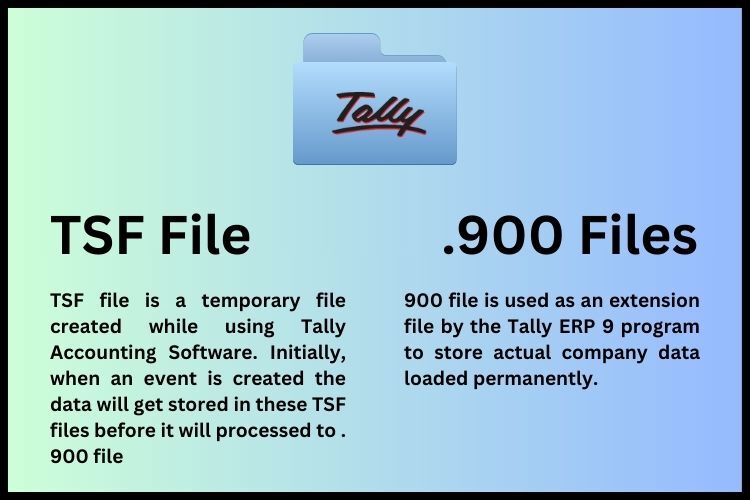 Tally

TSF File

TSF file is a temporary file created while using Tally Accounting Software. Initially, when an event is created the data will get stored in these TSF files before it will processed to . 900 file

.900 Files

900 file is used as an extension file by the Tally ERP 9 program to store actual company data loaded permanently.